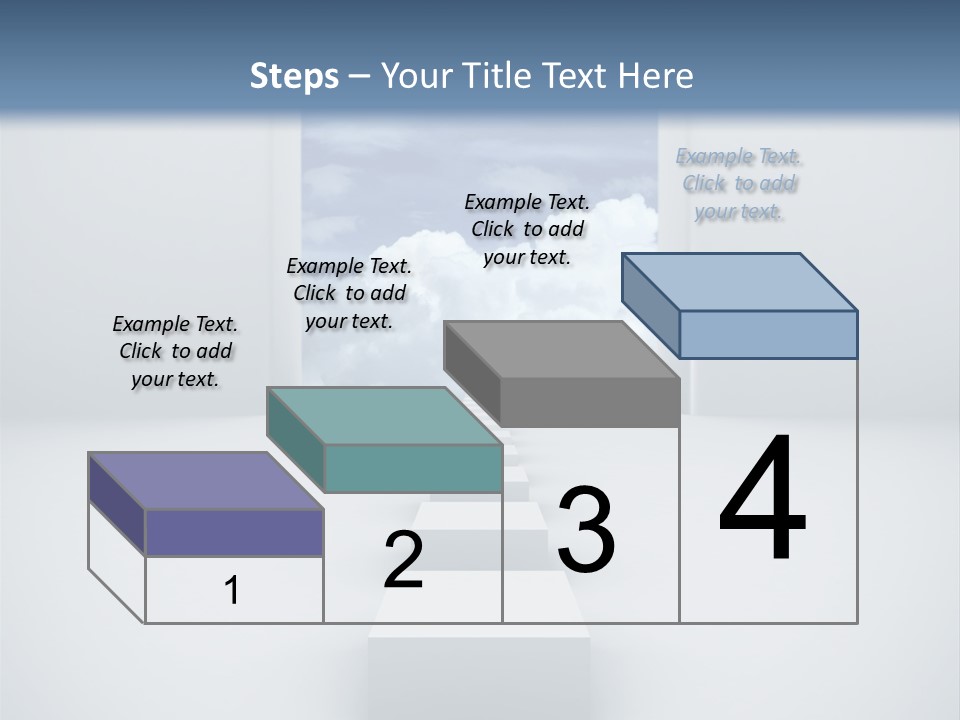 Steps – Your Title Text Here

Example Text. Click to add your text.

Example Text. Click to add your text.

Example Text. Click to add your text.

Example Text. Click to add your text.

1

2

3

4